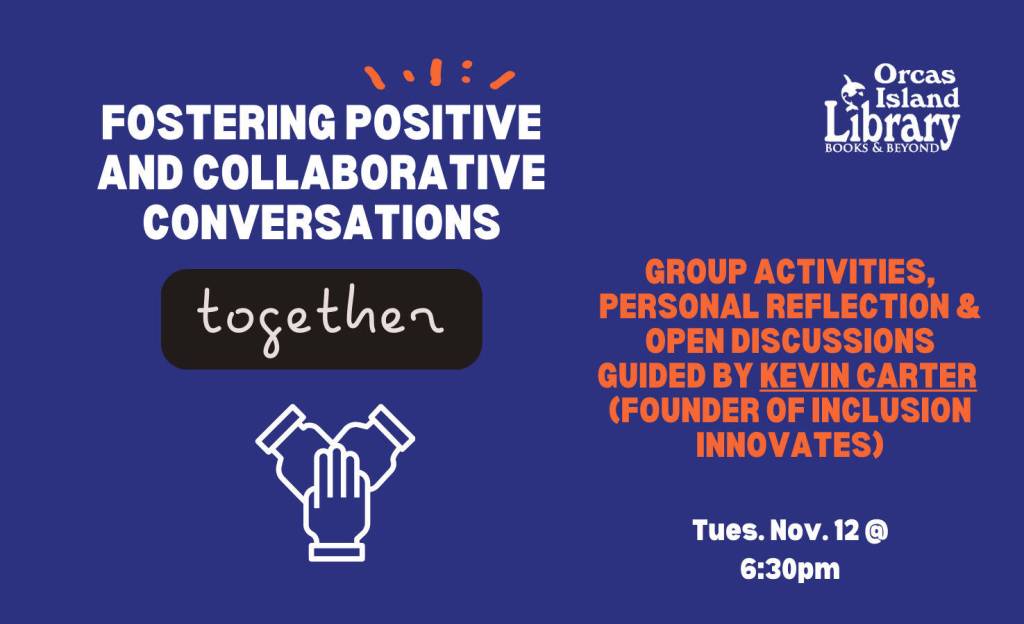 FOSTERING POSITIVE AND COLLABORATIVE CONVERSATIONS

together

Orcas Island Library
BOOKS & BEYOND

GROUP ACTIVITIES, PERSONAL REFLECTION & OPEN DISCUSSIONS GUIDED BY KEVIN CARTER (FOUNDER OF INCLUSION INNOVATES)

Tues. Nov. 12 @ 6:30pm